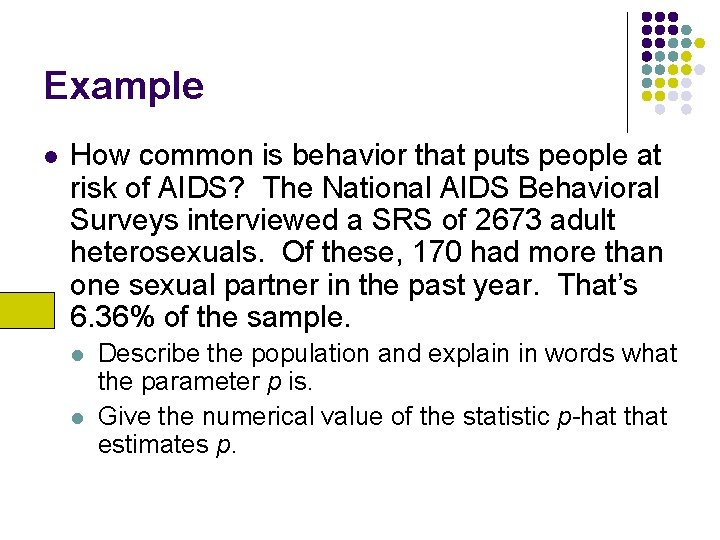 Example

- How common is behavior that puts people at risk of AIDS? The National AIDS Behavioral Surveys interviewed a SRS of 2673 adult heterosexuals. Of these, 170 had more than one sexual partner in the past year. That's 6.36% of the sample.
  - Describe the population and explain in words what the parameter $p$ is.
  - Give the numerical value of the statistic $p$-hat that estimates $p$.